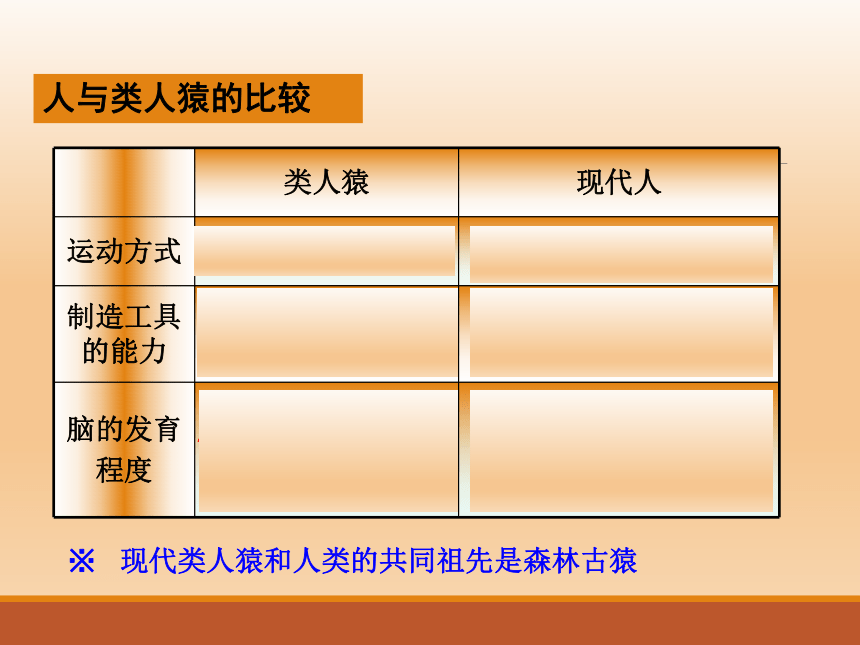 人与类人猿的比较

|  | 类人猿 | 现代人 |
|---|---|---|
| 运动方式 |  |  |
| 制造工具的能力 |  |  |
| 脑的发育程度 |  |  |

※ 现代类人猿和人类的共同祖先是森林古猿